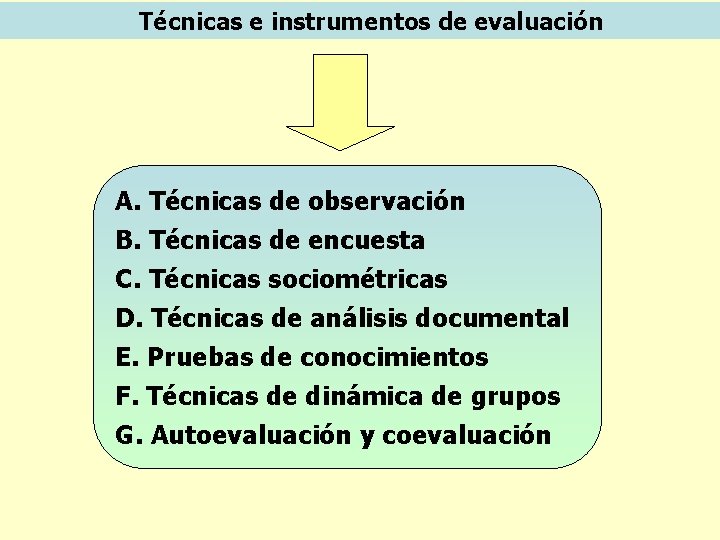 Técnicas e instrumentos de evaluación

A. Técnicas de observación
B. Técnicas de encuesta
C. Técnicas sociométricas
D. Técnicas de análisis documental
E. Pruebas de conocimientos
F. Técnicas de dinámica de grupos
G. Autoevaluación y coevaluación